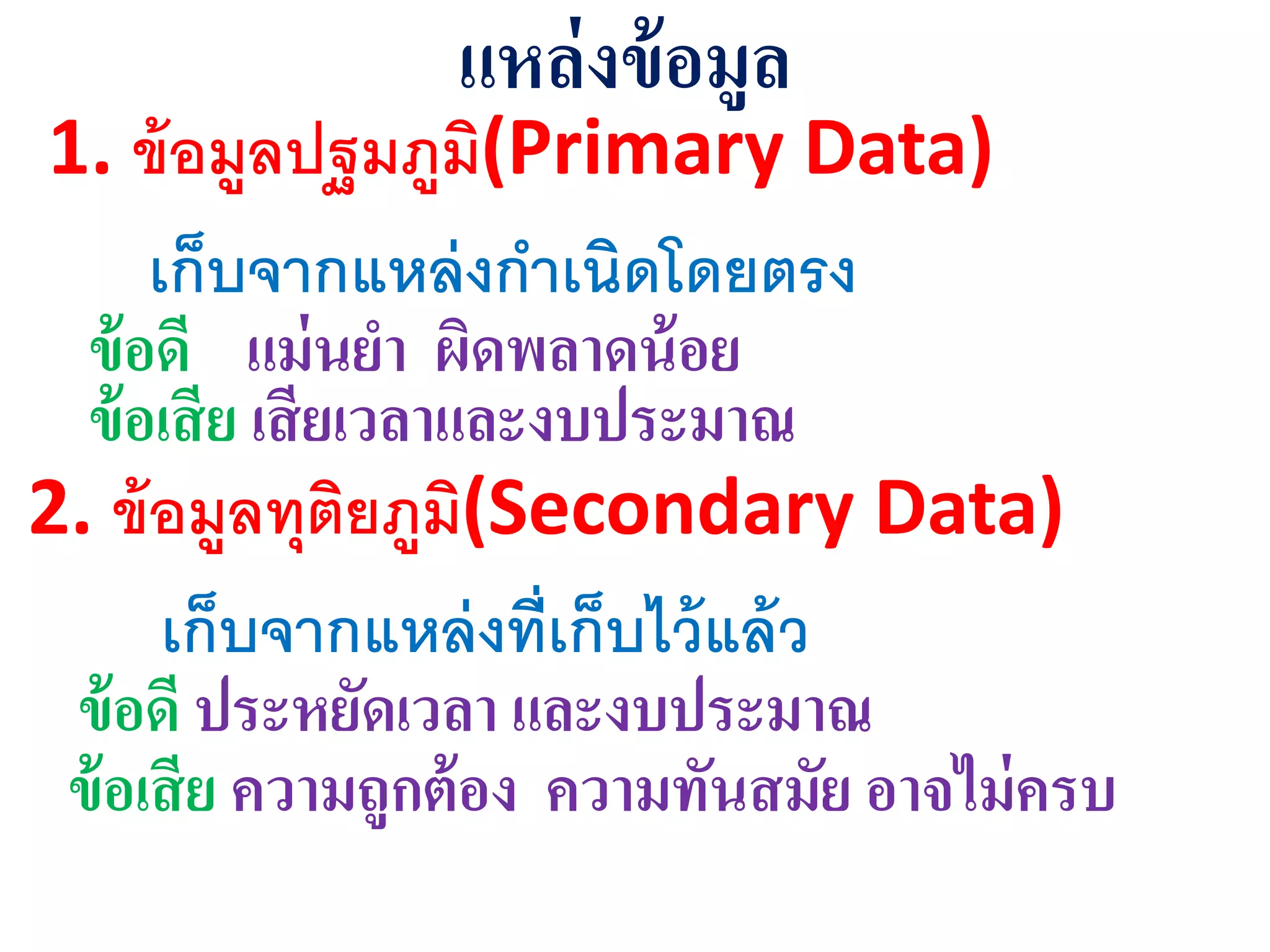 แหล่งข้อมูล

1. ข้อมูลปฐมภูมิ(Primary Data)

เก็บจากแหล่งกำเนิดโดยตรง
ข้อดี แม่นยำ ผิดพลาดน้อย
ข้อเสีย เสียเวลาและงบประมาณ

2. ข้อมูลทุติยภูมิ(Secondary Data)

เก็บจากแหล่งที่เก็บไว้แล้ว
ข้อดี ประหยัดเวลา และงบประมาณ
ข้อเสีย ความถูกต้อง ความทันสมัย อาจไม่ครบ